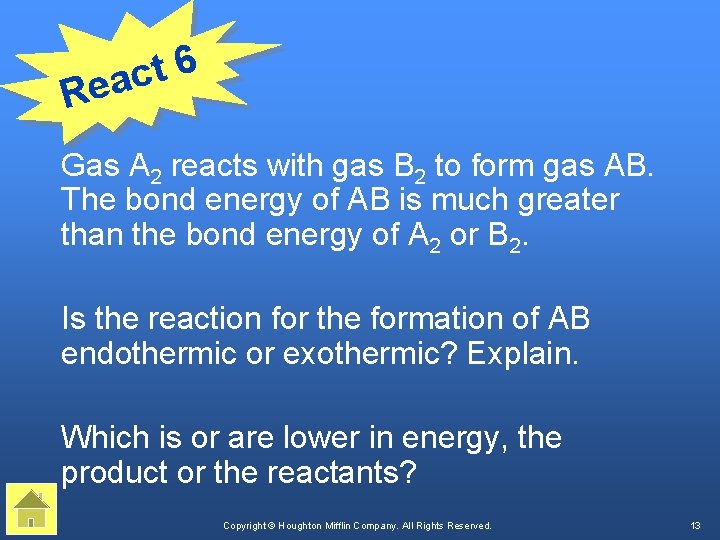 React 6

Gas $A_2$ reacts with gas $B_2$ to form gas AB. The bond energy of AB is much greater than the bond energy of $A_2$ or $B_2$.

Is the reaction for the formation of AB endothermic or exothermic? Explain.

Which is or are lower in energy, the product or the reactants?

Copyright © Houghton Mifflin Company. All Rights Reserved.

13